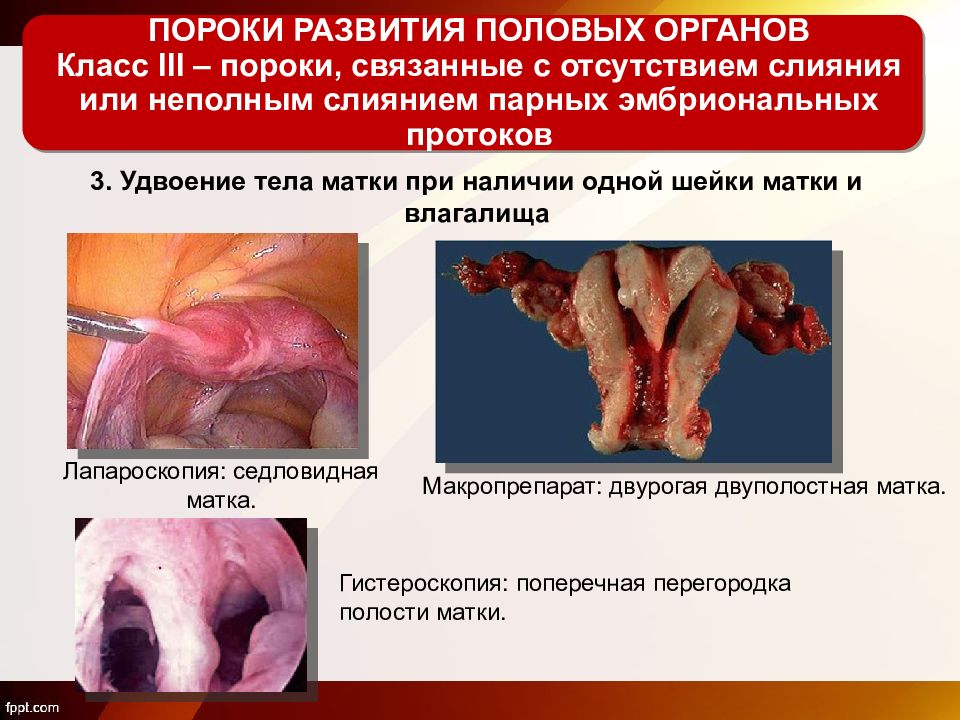 ПОРОКИ РАЗВИТИЯ ПОЛОВЫХ ОРГАНОВ
Класс III – пороки, связанные с отсутствием слияния или неполным слиянием парных эмбриональных протоков

3. Удвоение тела матки при наличии одной шейки матки и влагалища

Лапароскопия: седловидная матка.

Макропрепарат: двурогая двуполостная матка.

Гистероскопия: поперечная перегородка полости матки.

fppt.com